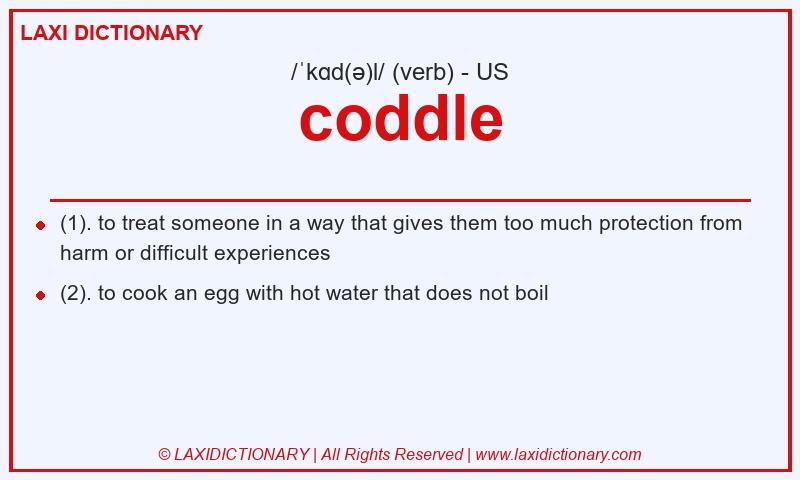 LAXI DICTIONARY

/ˈkɑd(ə)l/ (verb) - US

coddle

- (1). to treat someone in a way that gives them too much protection from harm or difficult experiences
- (2). to cook an egg with hot water that does not boil

© LAXIDICTIONARY | All Rights Reserved | www.laxidictionary.com